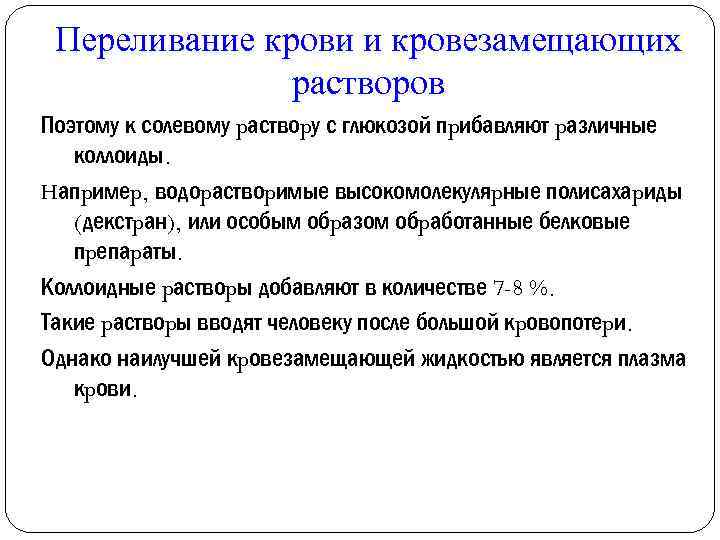 Переливание крови и кровезамещающих растворов

Поэтому к солевому раствору с глюкозой прибавляют различные коллоиды.

Например, водорастворимые высокомолекулярные полисахариды (декстран), или особым образом обработанные белковые препараты.

Коллоидные растворы добавляют в количестве 7-8 %.

Такие растворы вводят человеку после большой кровопотери.

Однако наилучшей кровезамещающей жидкостью является плазма крови.